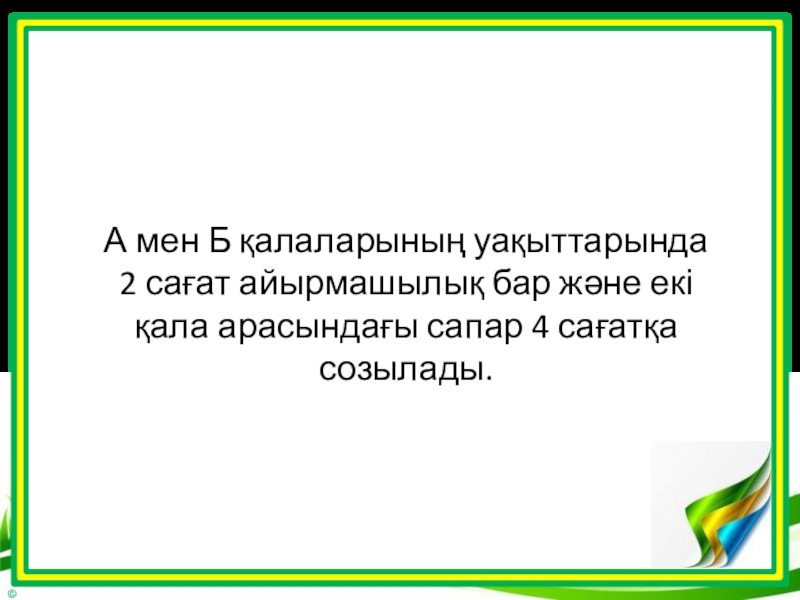 А мен Б қалаларының уақыттарында 2 сағат айырмашылық бар және екі қала арасындағы сапар 4 сағатқа созылады.

©